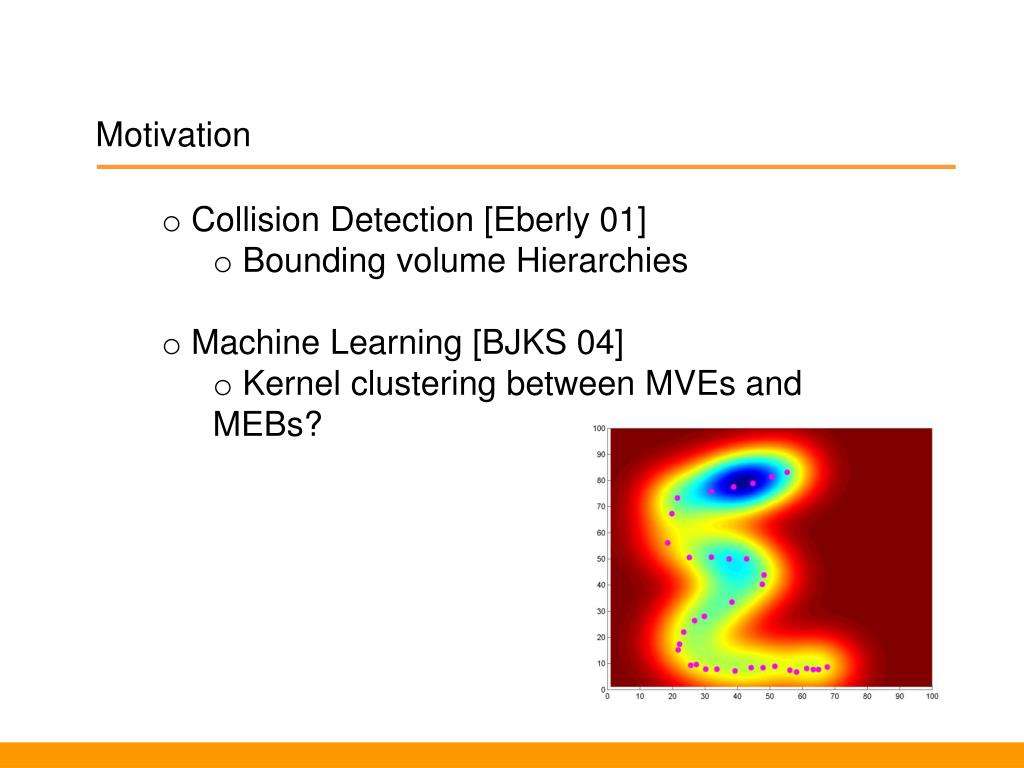 Motivation

o Collision Detection [Eberly 01]
o Bounding volume Hierarchies

o Machine Learning [BJKS 04]
o Kernel clustering between MVEs and MEBs?

100
90
80
70
60
50
40
30
20
10
0
0 10 20 30 40 50 60 70 80 90 100